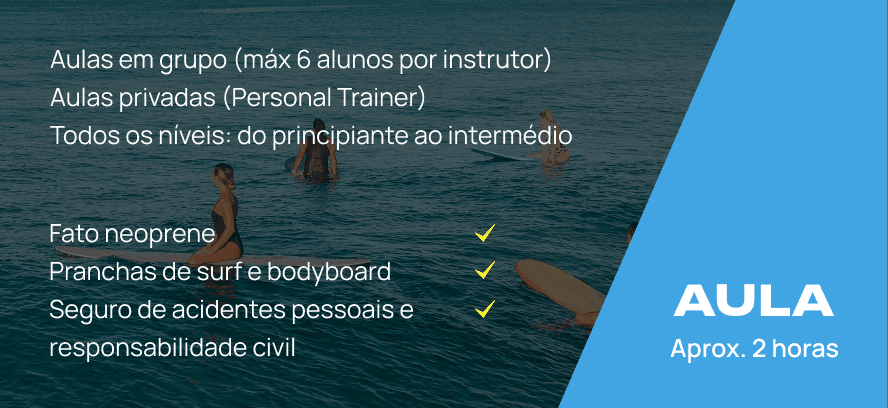 Aulas em grupo (máx 6 alunos por instrutor)
Aulas privadas (Personal Trainer)
Todos os níveis: do principiante ao intermédio

Fato neoprene ✓
Pranchas de surf e bodyboard ✓
Seguro de acidentes pessoais e responsabilidade civil ✓

AULA
Aprox. 2 horas